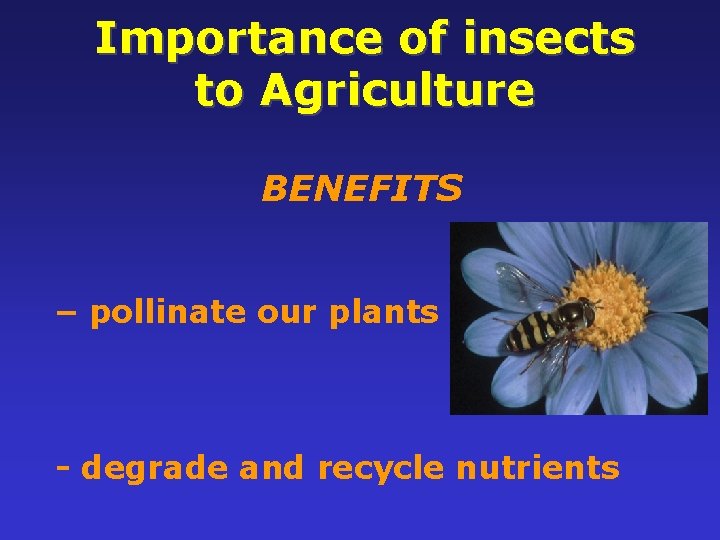 Importance of insects to Agriculture

BENEFITS

– pollinate our plants

- degrade and recycle nutrients